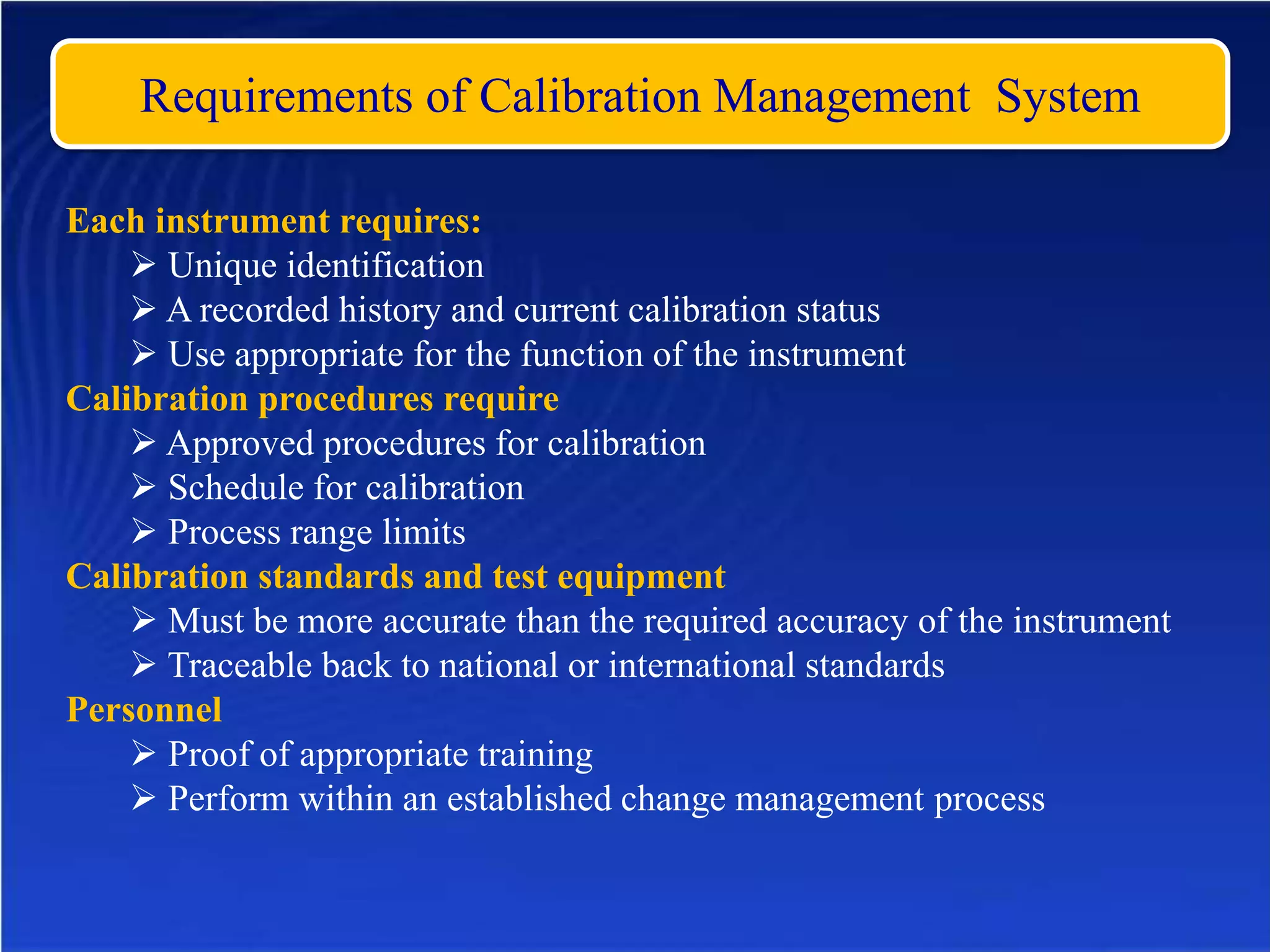 Requirements of Calibration Management System

Each instrument requires:
➢ Unique identification
➢ A recorded history and current calibration status
➢ Use appropriate for the function of the instrument
Calibration procedures require
➢ Approved procedures for calibration
➢ Schedule for calibration
➢ Process range limits
Calibration standards and test equipment
➢ Must be more accurate than the required accuracy of the instrument
➢ Traceable back to national or international standards
Personnel
➢ Proof of appropriate training
➢ Perform within an established change management process